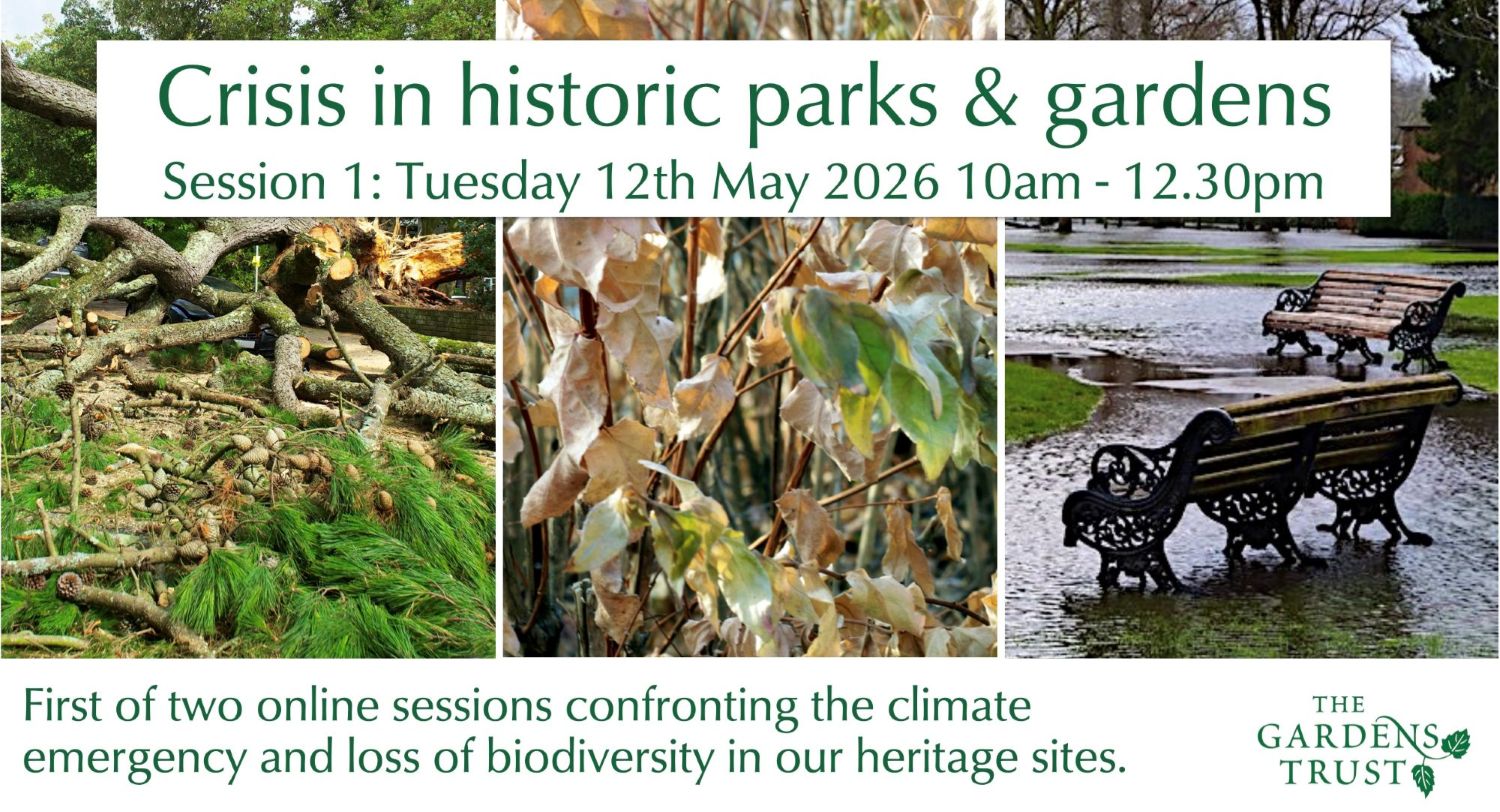 Crisis in historic parks & gardens
Session 1: Tuesday 12th May 2026 10am - 12.30pm

First of two online sessions confronting the climate emergency and loss of biodiversity in our heritage sites.

THE GARDENS TRUST